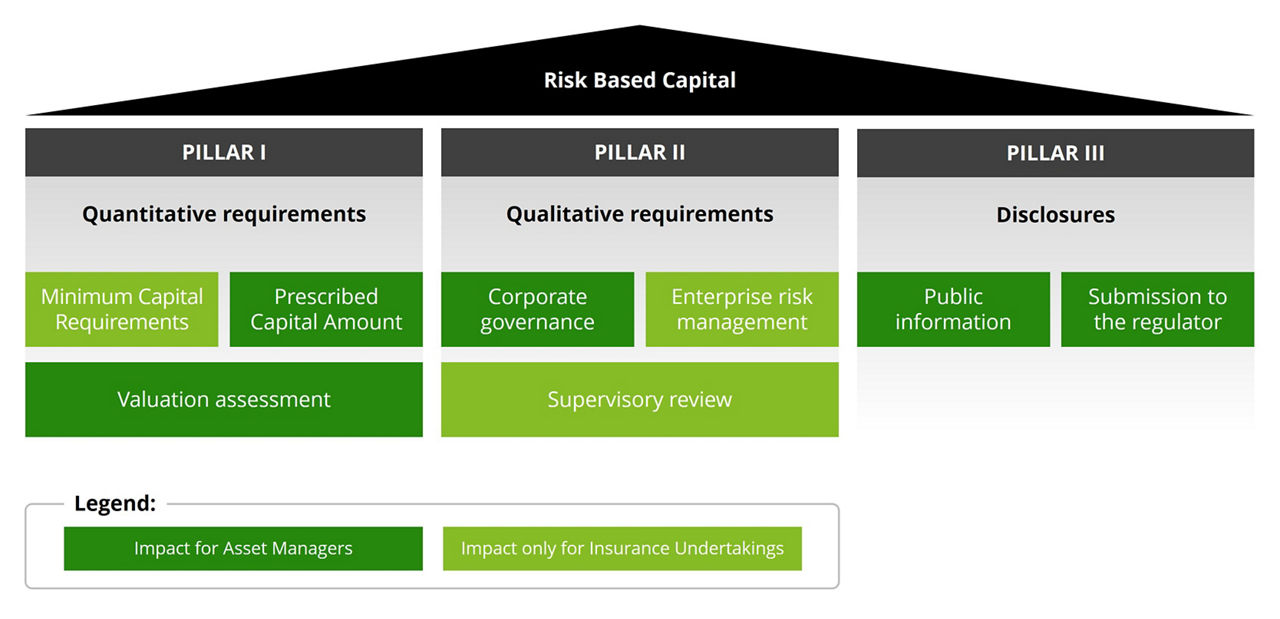 Risk Based Capital

PILLAR I

Quantitative requirements

Minimum Capital Requirements

Prescribed Capital Amount

Valuation assessment

PILLAR II

Qualitative requirements

Corporate governance

Enterprise risk management

Supervisory review

PILLAR III

Disclosures

Public information

Submission to the regulator

Legend:

Impact for Asset Managers

Impact only for Insurance Undertakings